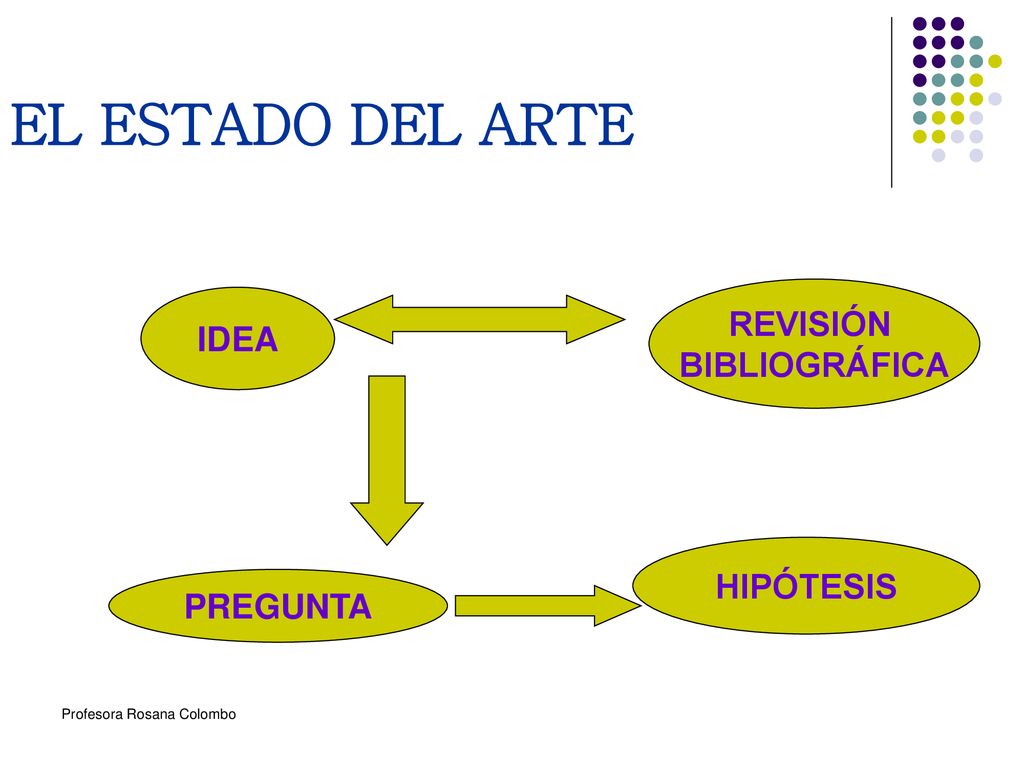 EL ESTADO DEL ARTE

IDEA

REVISIÓN BIBLIOGRÁFICA

PREGUNTA

HIPÓTESIS

Profesora Rosana Colombo